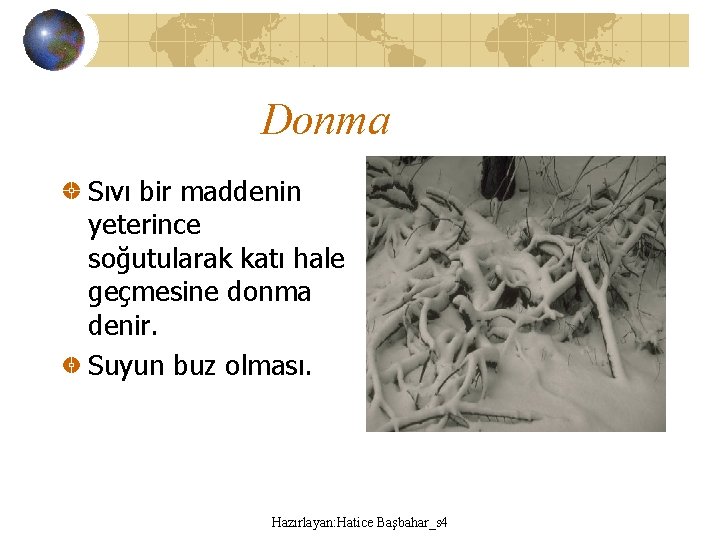 Donma

Sıvı bir maddenin yeterince soğutularak katı hale geçmesine donma denir.

Suyun buz olması.

Hazırlayan:Hatice Başbahar_s4